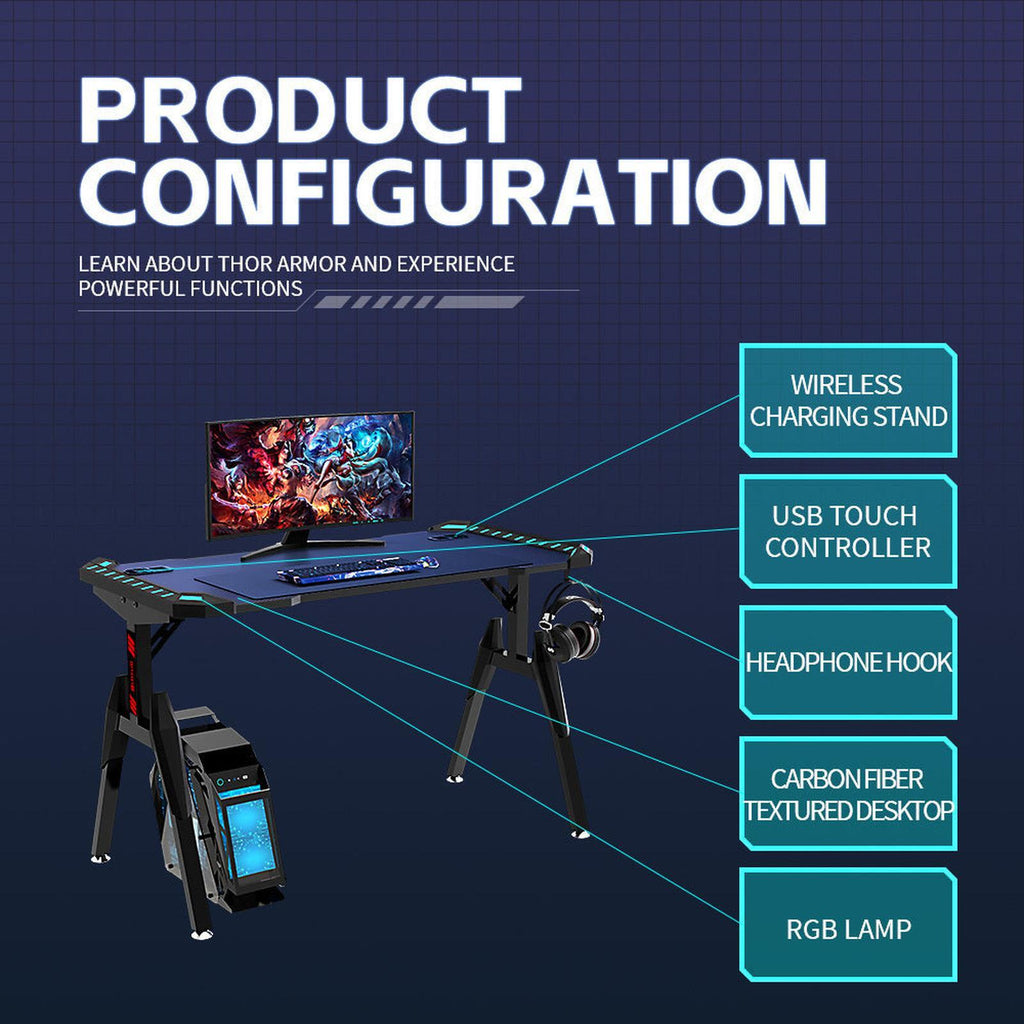 PRODUCT CONFIGURATION

LEARN ABOUT THOR ARMOR AND EXPERIENCE POWERFUL FUNCTIONS

WIRELESS CHARGING STAND

USB TOUCH CONTROLLER

HEADPHONE HOOK

CARBON FIBER TEXTURED DESKTOP

RGB LAMP